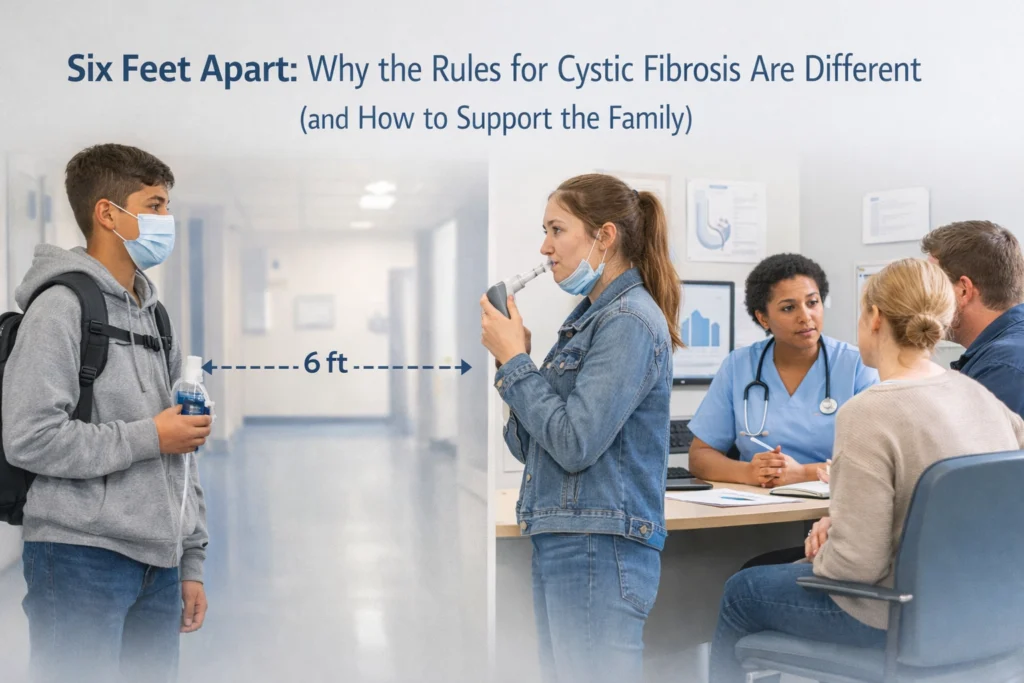 Six Feet Apart: Why the Rules for Cystic Fibrosis Are Different
(and How to Support the Family)

6 ft